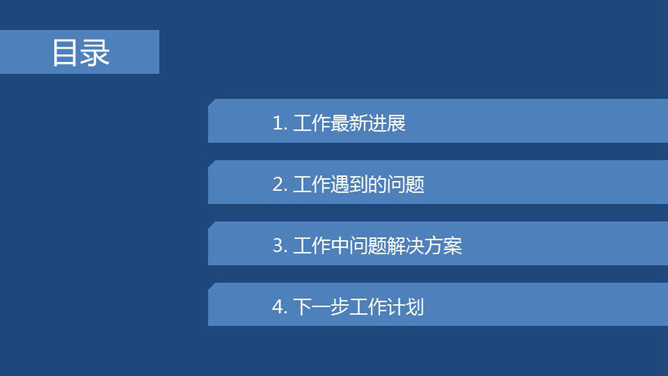 目录

1. 工作最新进展

2. 工作遇到的问题

3. 工作中问题解决方案

4. 下一步工作计划